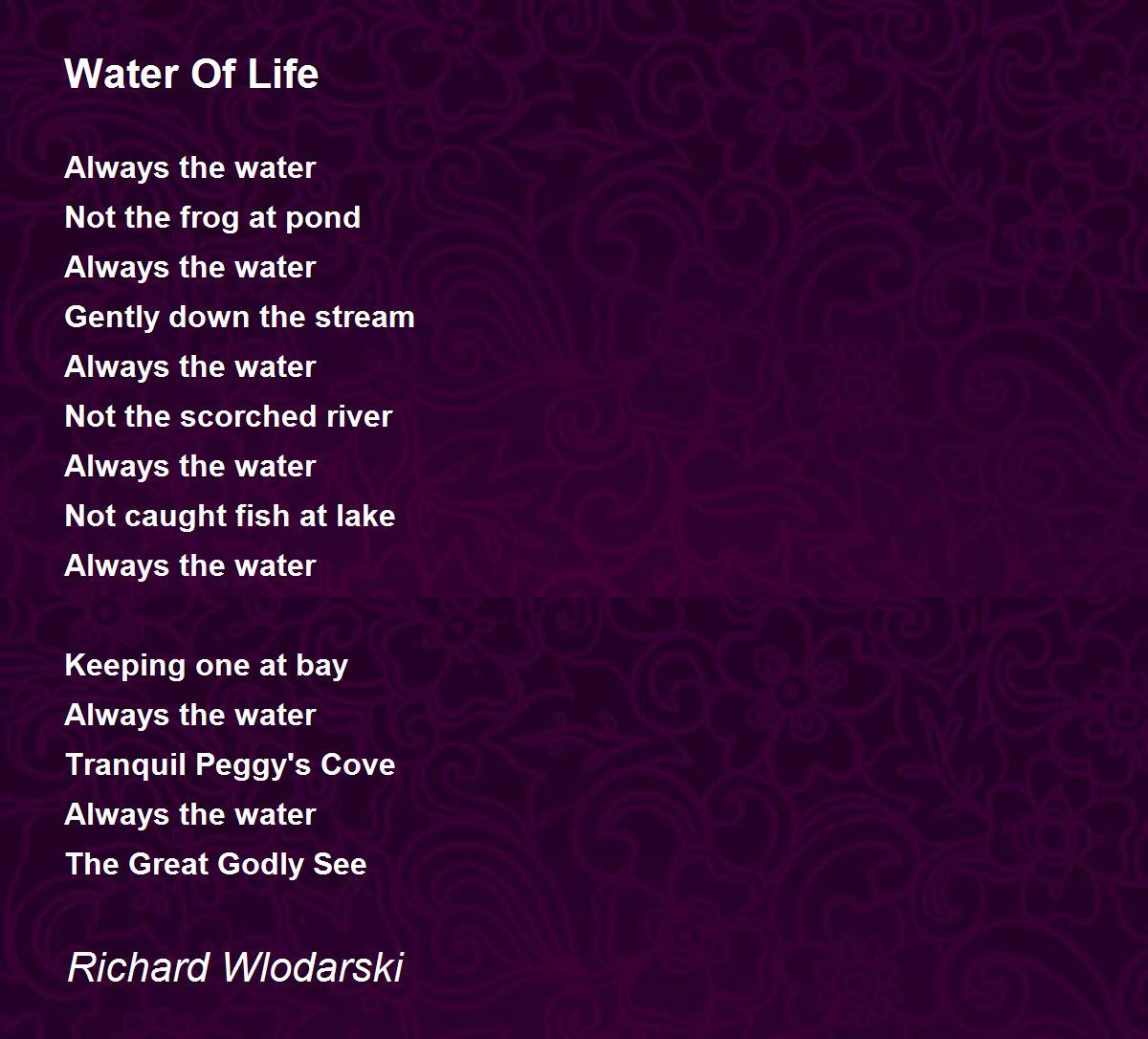 Water Of Life

Always the water
Not the frog at pond
Always the water
Gently down the stream
Always the water
Not the scorched river
Always the water
Not caught fish at lake
Always the water

Keeping one at bay
Always the water
Tranquil Peggy's Cove
Always the water
The Great Godly See

Richard Wlodarski